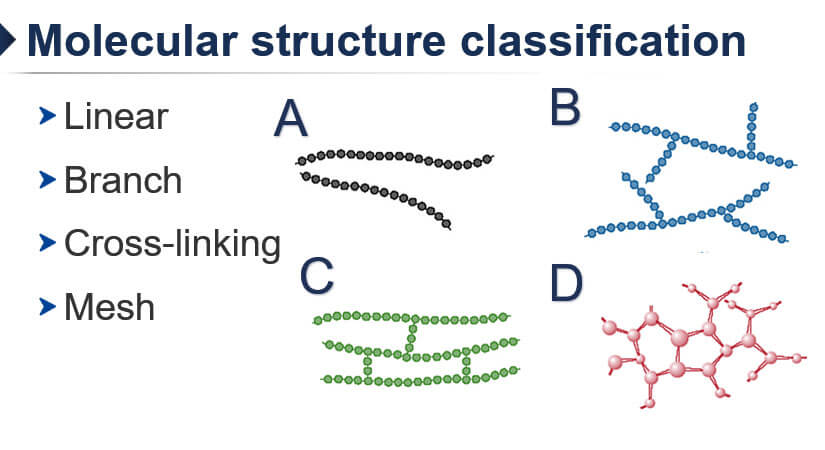 Molecular structure classification

Linear

Branch

Cross-linking

Mesh

A

B

C

D